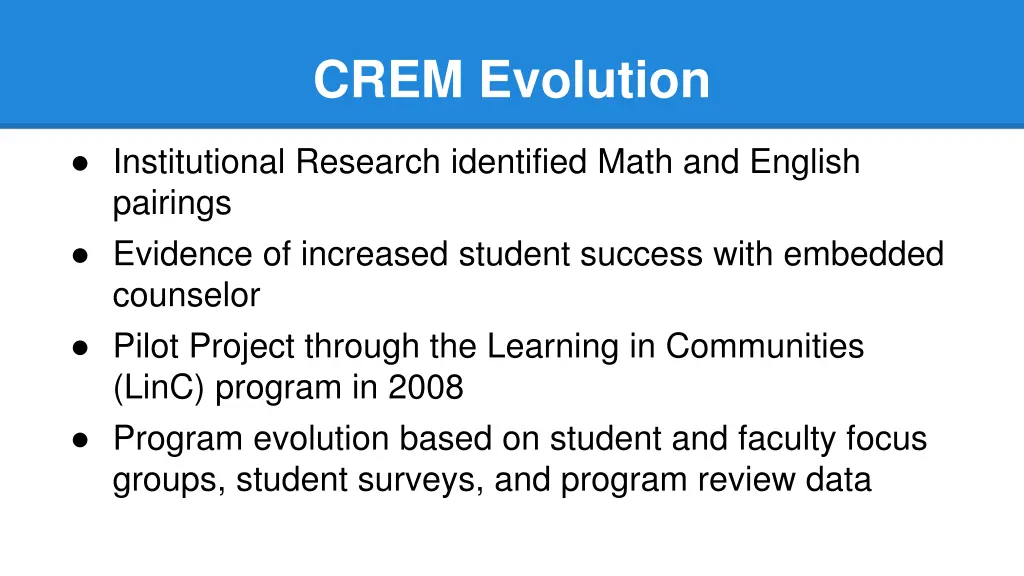 CREM Evolution

● Institutional Research identified Math and English pairings
● Evidence of increased student success with embedded counselor
● Pilot Project through the Learning in Communities (LinC) program in 2008
● Program evolution based on student and faculty focus groups, student surveys, and program review data